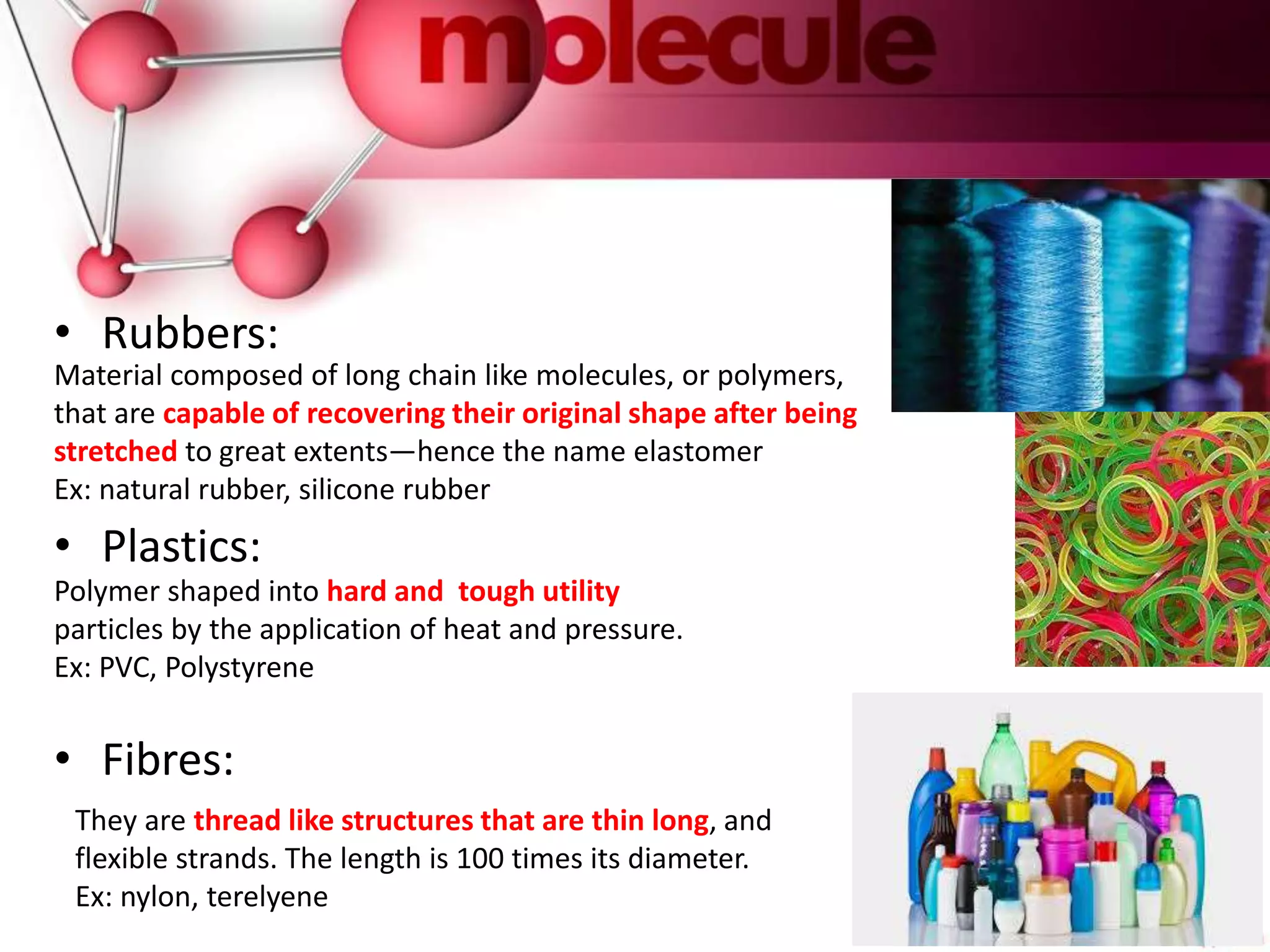 molecule

• Rubbers:
Material composed of long chain like molecules, or polymers, that are capable of recovering their original shape after being stretched to great extents—hence the name elastomer
Ex: natural rubber, silicone rubber

• Plastics:
Polymer shaped into hard and tough utility particles by the application of heat and pressure.
Ex: PVC, Polystyrene

• Fibres:
They are thread like structures that are thin long, and flexible strands. The length is 100 times its diameter.
Ex: nylon, terelyene